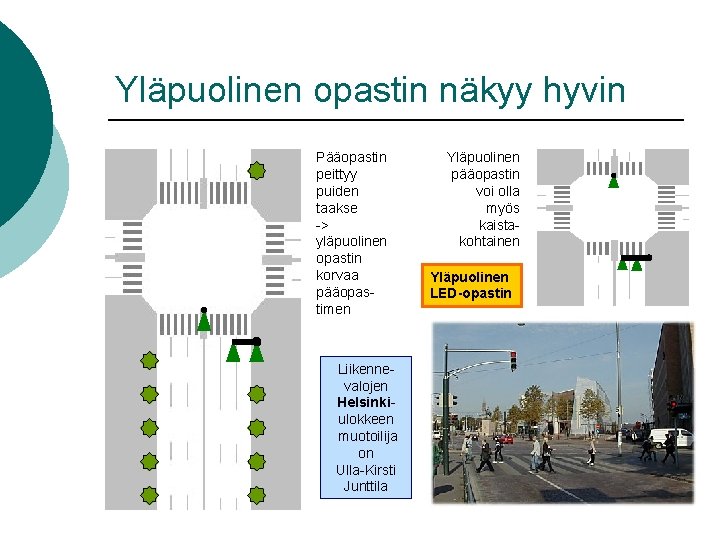 Yläpuolinen opastin näkyy hyvin

Pääopastin peittyy puiden taakse -> yläpuolinen opastin korvaa pääopastimen

Yläpuolinen pääopastin voi olla myös kaistakohtainen

Yläpuolinen LED-opastin

Liikennevalojen Helsinki-ulokkeen muotoilija on Ulla-Kirsti Junttila